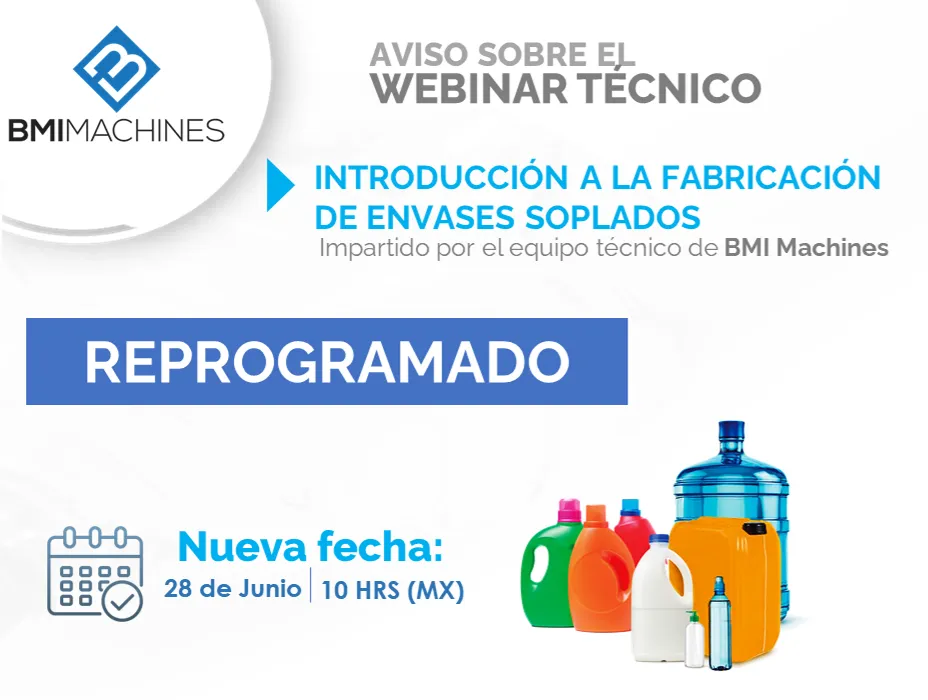 BMIMACHINES

AVISO SOBRE EL
WEBINAR TÉCNICO

INTRODUCCIÓN A LA FABRICACIÓN DE ENVASES SOPLADOS
Impartido por el equipo técnico de BMI Machines

REPROGRAMADO

Nueva fecha:
28 de Junio | 10 HRS (MX)